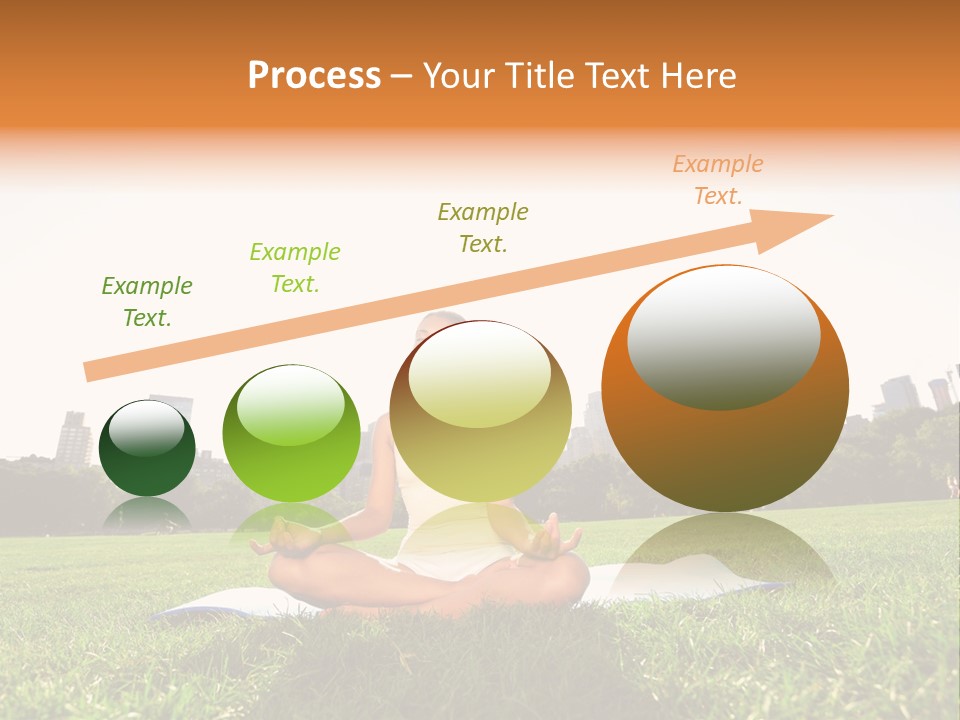 Process – Your Title Text Here

Example Text.

Example Text.

Example Text.

Example Text.